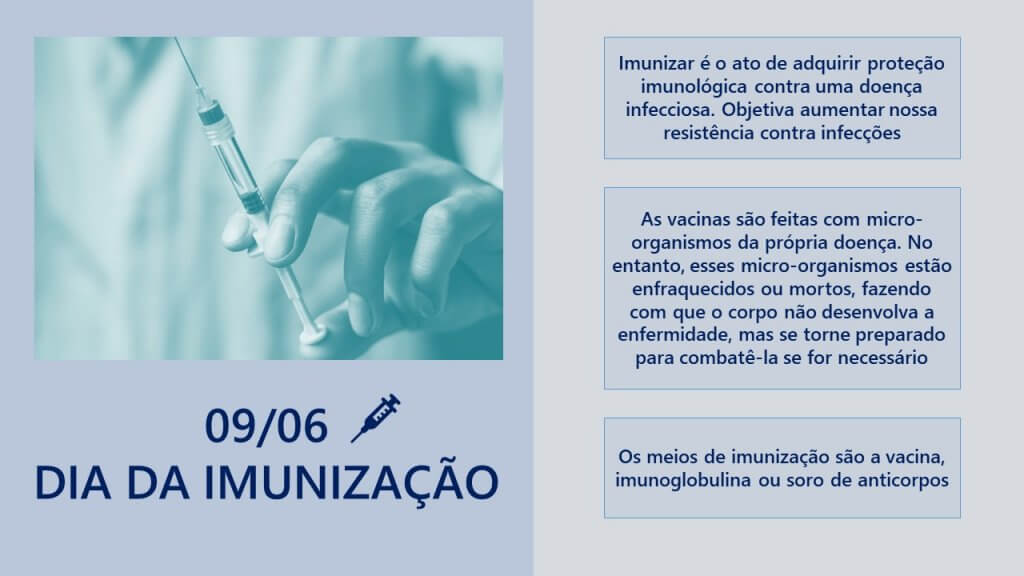 09/06
DIA DA IMUNIZAÇÃO

Imunizar é o ato de adquirir proteção imunológica contra uma doença infecciosa. Objetiva aumentar nossa resistência contra infecções

As vacinas são feitas com micro-organismos da própria doença. No entanto, esses micro-organismos estão enfraquecidos ou mortos, fazendo com que o corpo não desenvolva a enfermidade, mas se torne preparado para combatê-la se for necessário

Os meios de imunização são a vacina, imunoglobulina ou soro de anticorpos